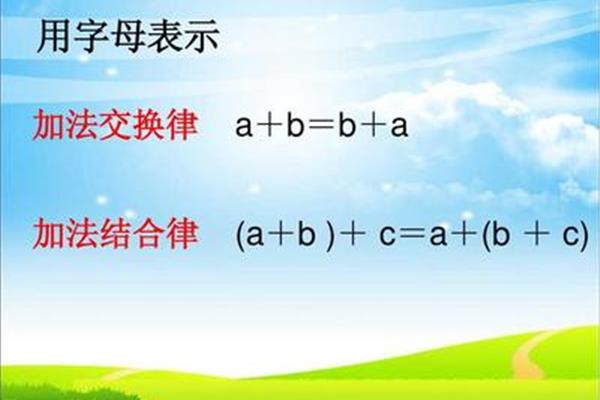 用字母表示

加法交换律 $a+b=b+a$

加法结合律 $(a+b)+c=a+(b+c)$